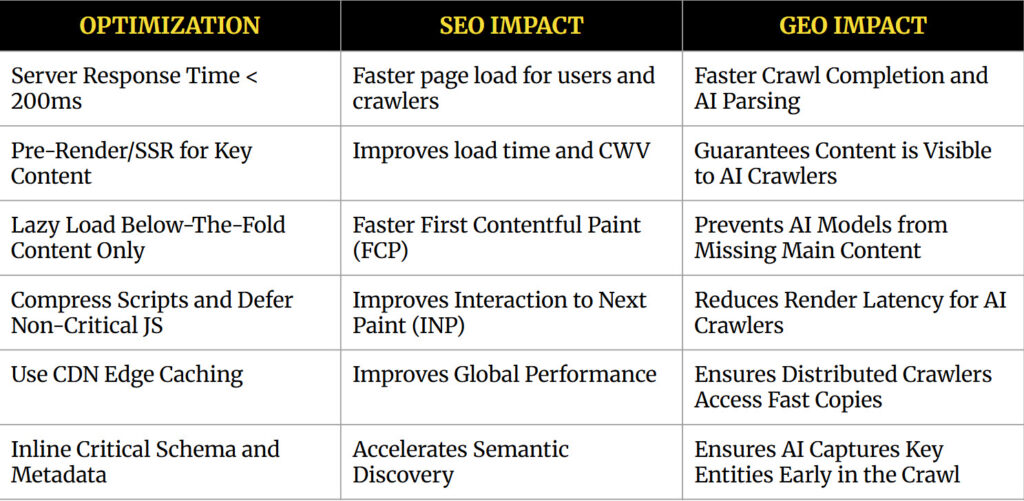 | OPTIMIZATION | SEO IMPACT | GEO IMPACT |
|---|---|---|
| Server Response Time < 200ms | Faster page load for users and crawlers | Faster Crawl Completion and AI Parsing |
| Pre-Render/SSR for Key Content | Improves load time and CWV | Guarantees Content is Visible to AI Crawlers |
| Lazy Load Below-The-Fold Content Only | Faster First Contentful Paint (FCP) | Prevents AI Models from Missing Main Content |
| Compress Scripts and Defer Non-Critical JS | Improves Interaction to Next Paint (INP) | Reduces Render Latency for AI Crawlers |
| Use CDN Edge Caching | Improves Global Performance | Ensures Distributed Crawlers Access Fast Copies |
| Inline Critical Schema and Metadata | Accelerates Semantic Discovery | Ensures AI Captures Key Entities Early in the Crawl |